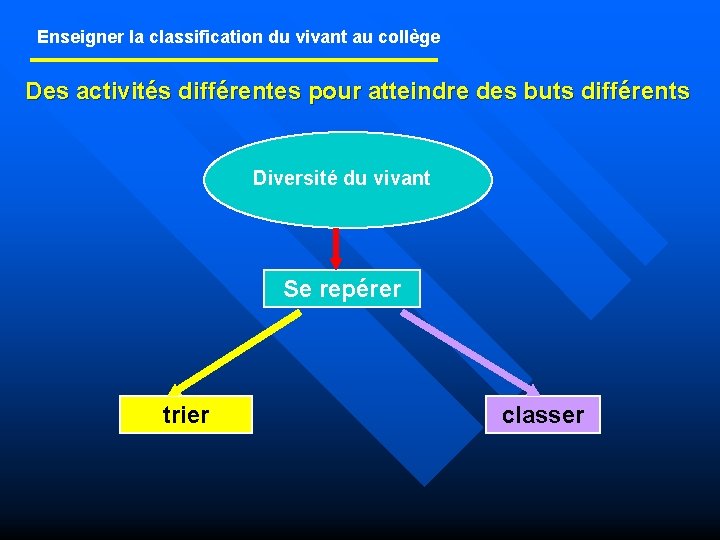 Enseigner la classification du vivant au collège

Des activités différentes pour atteindre des buts différents

Diversité du vivant

Se repérer

trier

classer